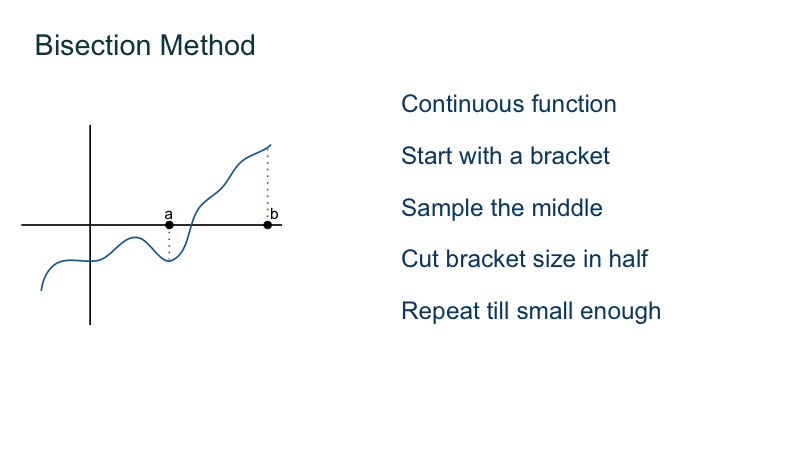 Bisection Method

a

b

Continuous function

Start with a bracket

Sample the middle

Cut bracket size in half

Repeat till small enough